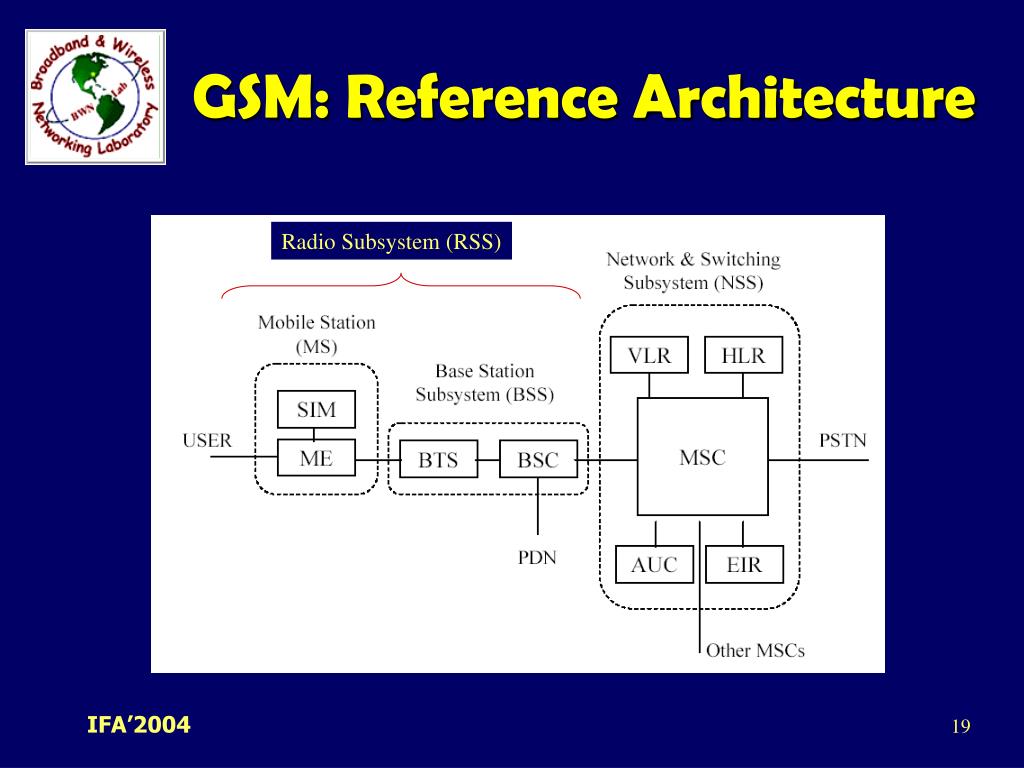 Broadband & Wireless Networking Laboratory
BWN Lab

GSM: Reference Architecture

Radio Subsystem (RSS)

Network & Switching Subsystem (NSS)

Mobile Station (MS)

Base Station Subsystem (BSS)

VLR

HLR

SIM

USER

ME

BTS

BSC

MSC

PSTN

PDN

AUC

EIR

Other MSCs

IFA'2004

19